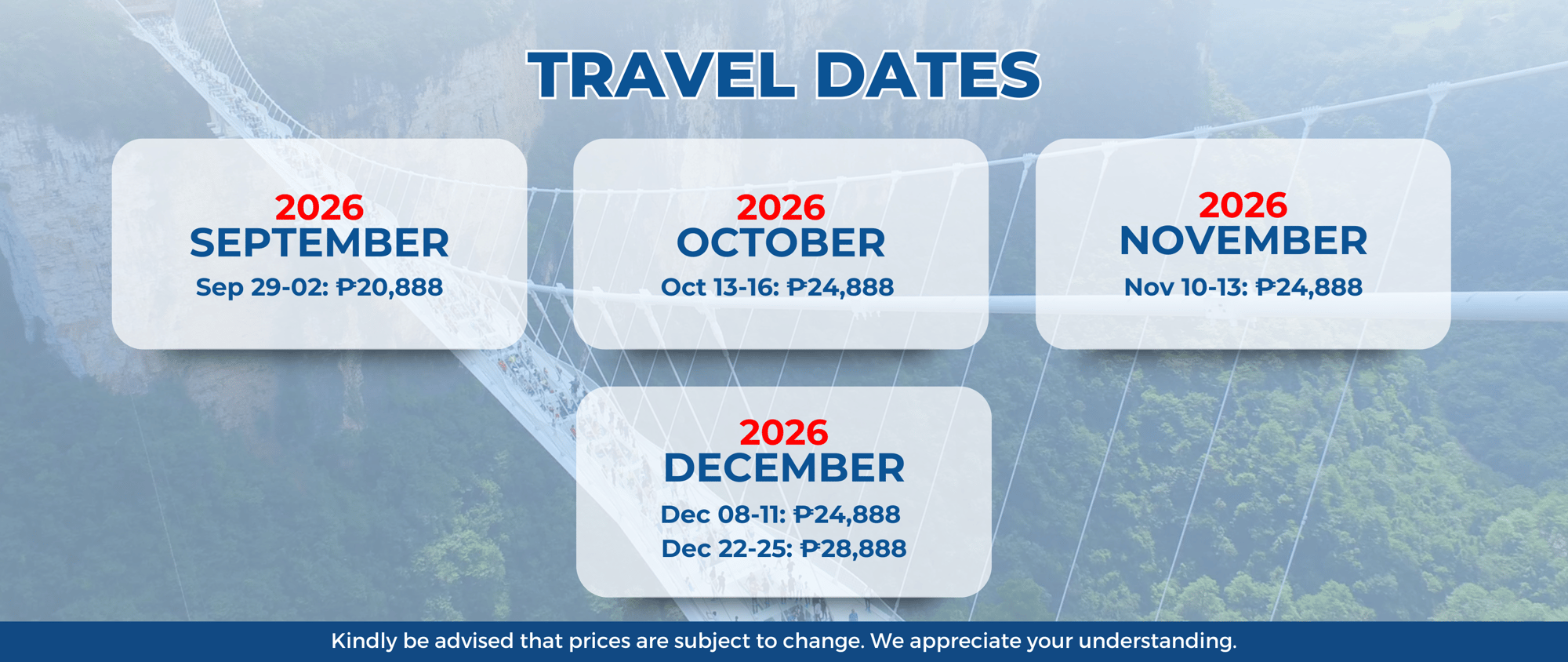 TRAVEL DATES

2026
SEPTEMBER
Sep 29-02: ₱20,888

2026
OCTOBER
Oct 13-16: ₱24,888

2026
NOVEMBER
Nov 10-13: ₱24,888

2026
DECEMBER
Dec 08-11: ₱24,888
Dec 22-25: ₱28,888

Kindly be advised that prices are subject to change. We appreciate your understanding.